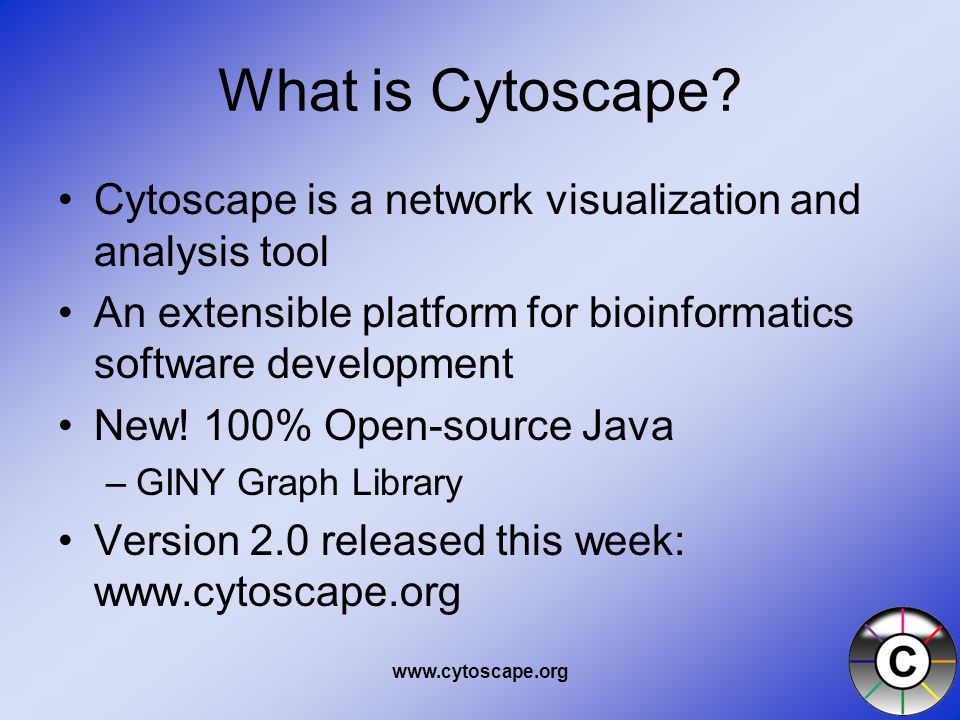 What is Cytoscape?

• Cytoscape is a network visualization and analysis tool
• An extensible platform for bioinformatics software development
• New! 100% Open-source Java
– GINY Graph Library
• Version 2.0 released this week: www.cytoscape.org

www.cytoscape.org

C